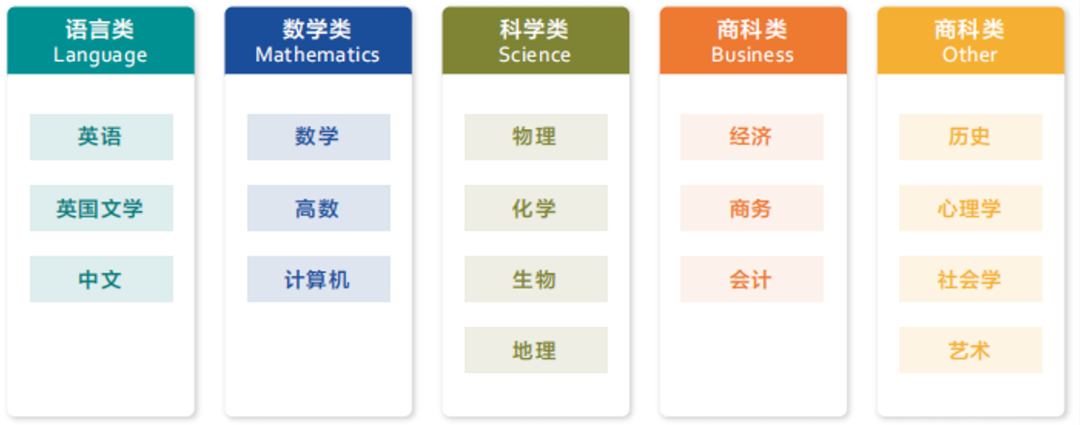 语言类
Language

英语

英国文学

中文

数学类
Mathematics

数学

高数

计算机

科学类
Science

物理

化学

生物

地理

商科类
Business

经济

商务

会计

商科类
Other

历史

心理学

社会学

艺术